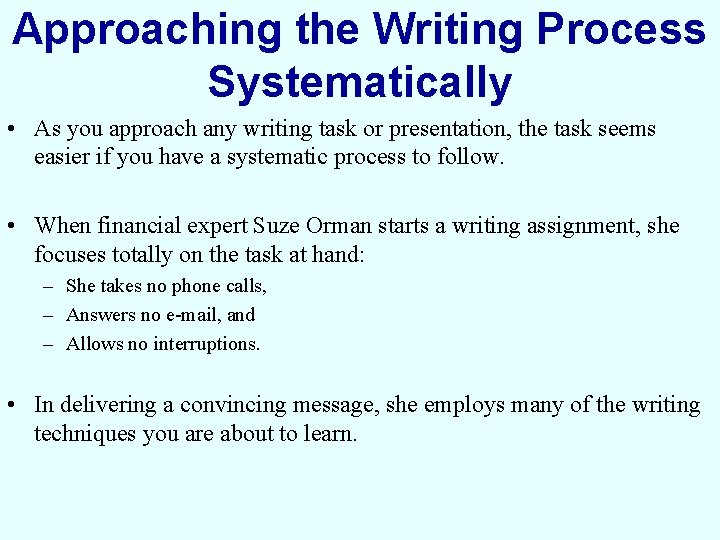 Approaching the Writing Process Systematically

• As you approach any writing task or presentation, the task seems easier if you have a systematic process to follow.

• When financial expert Suze Orman starts a writing assignment, she focuses totally on the task at hand:
– She takes no phone calls,
– Answers no e-mail, and
– Allows no interruptions.

• In delivering a convincing message, she employs many of the writing techniques you are about to learn.